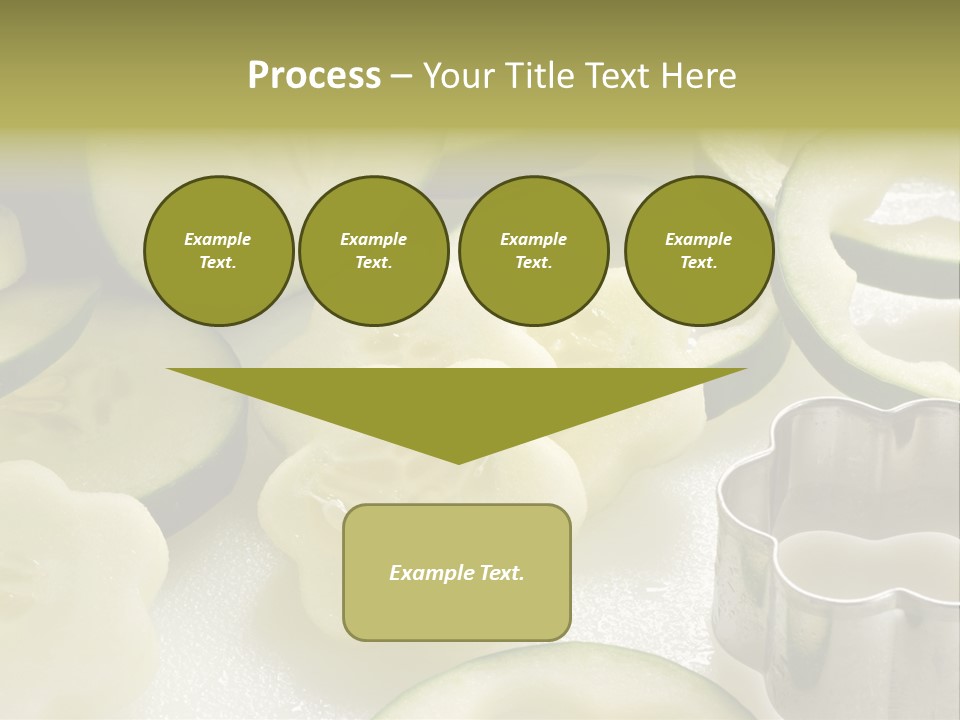 Process – Your Title Text Here

Example Text.

Example Text.

Example Text.

Example Text.

Example Text.